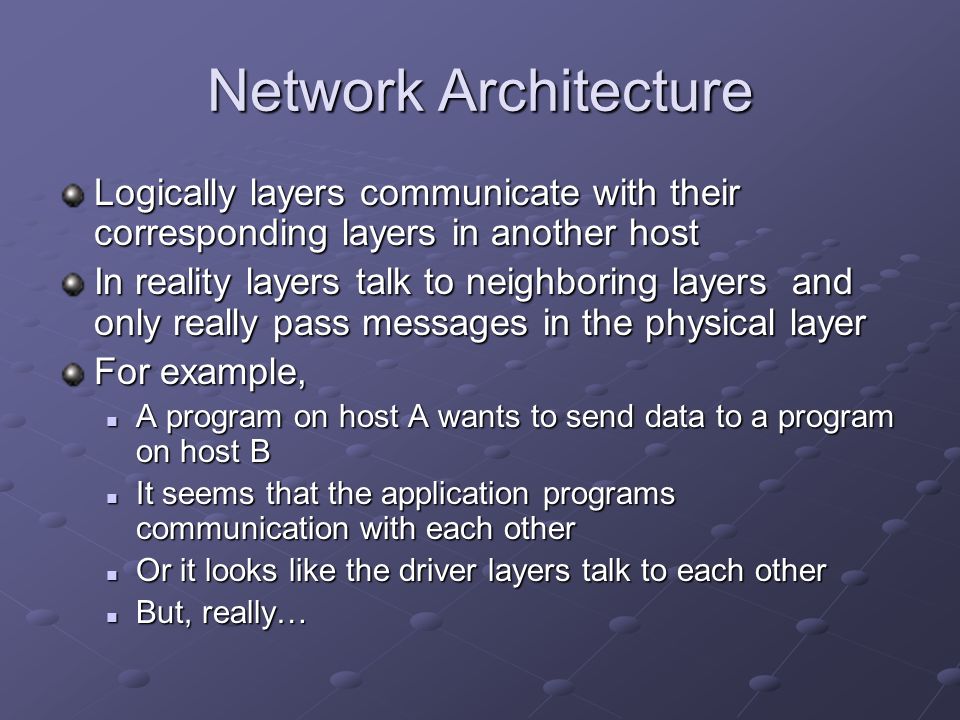 Network Architecture

Logically layers communicate with their corresponding layers in another host

In reality layers talk to neighboring layers and only really pass messages in the physical layer

For example,

A program on host A wants to send data to a program on host B

It seems that the application programs communication with each other

Or it looks like the driver layers talk to each other

But, really…